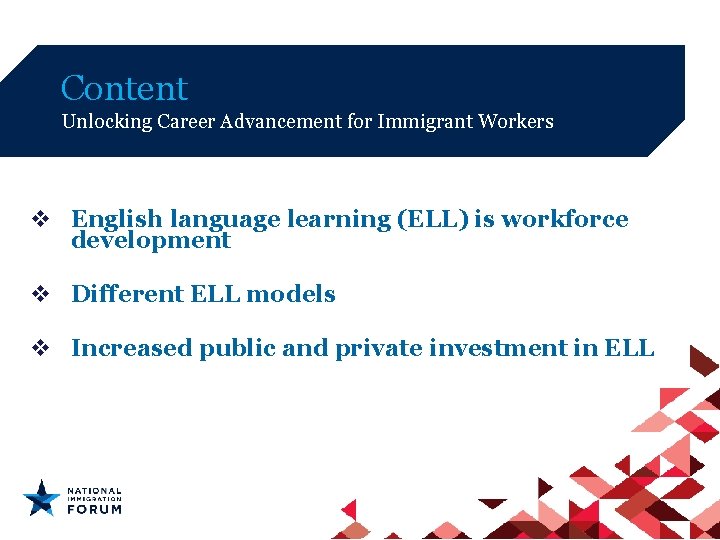 Content
Unlocking Career Advancement for Immigrant Workers

❖ English language learning (ELL) is workforce development

❖ Different ELL models

❖ Increased public and private investment in ELL

NATIONAL IMMIGRATION FORUM